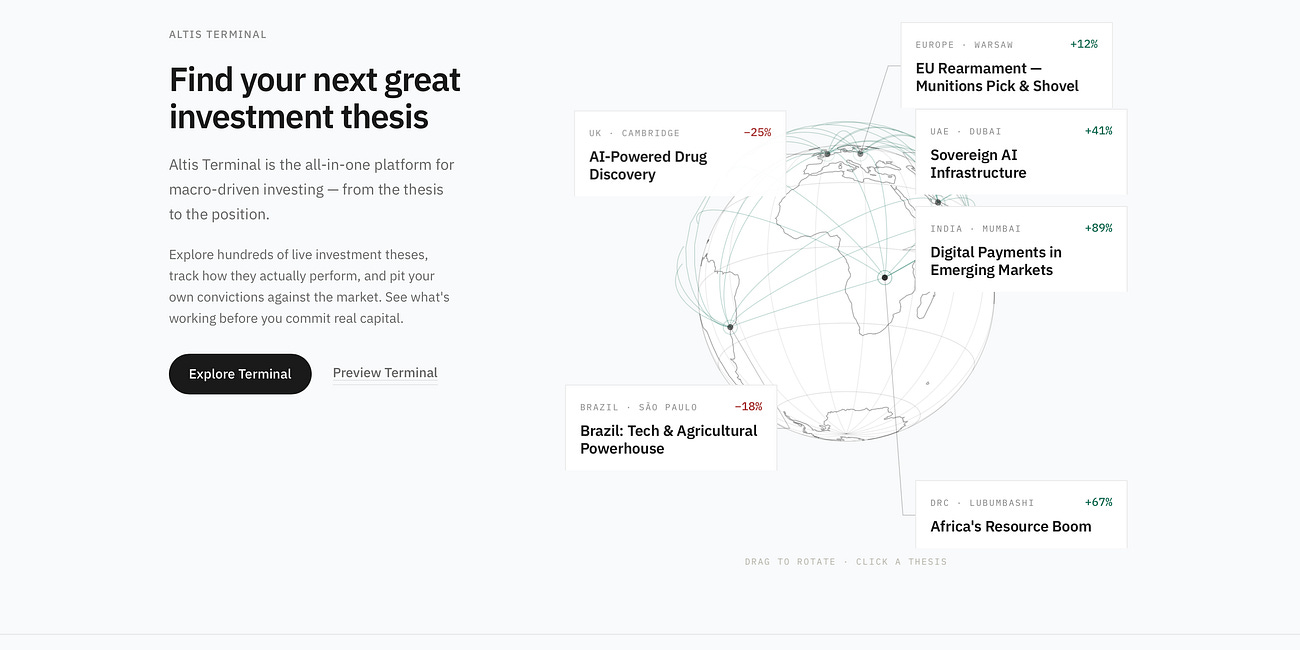 ALTIS TERMINAL

Find your next great investment thesis

Altis Terminal is the all-in-one platform for macro-driven investing — from the thesis to the position.

Explore hundreds of live investment theses, track how they actually perform, and pit your own convictions against the market. See what's working before you commit real capital.

Explore Terminal

Preview Terminal

EUROPE · WARSAW +12%
EU Rearmament — Munitions Pick & Shovel

UK · CAMBRIDGE −25%
AI-Powered Drug Discovery

UAE · DUBAI +41%
Sovereign AI Infrastructure

INDIA · MUMBAI +89%
Digital Payments in Emerging Markets

BRAZIL · SÃO PAULO −18%
Brazil: Tech & Agricultural Powerhouse

DRC · LUBUMBASHI +67%
Africa's Resource Boom

DRAG TO ROTATE · CLICK A THESIS